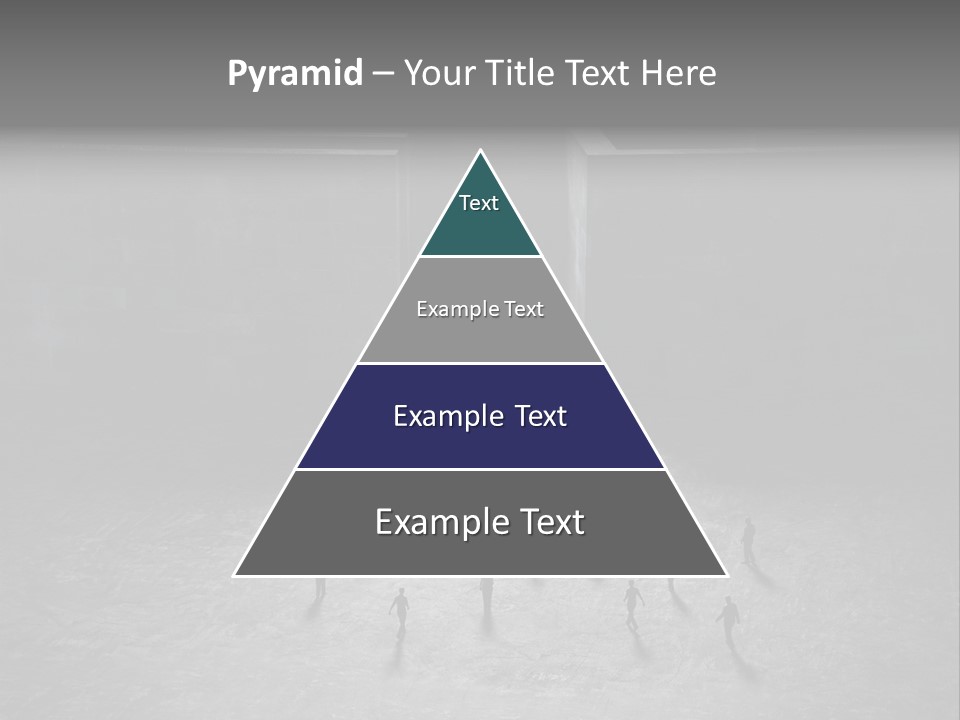 Pyramid – Your Title Text Here

Text

Example Text

Example Text

Example Text